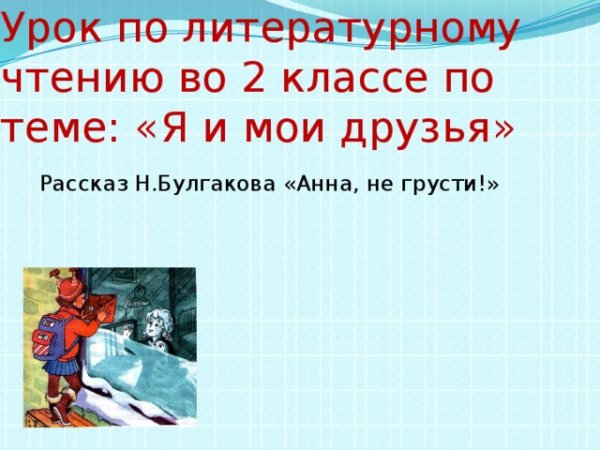 Урок по литературному чтению во 2 классе по теме: «Я и мои друзья»

Рассказ Н.Булгакова «Анна, не грусти!»